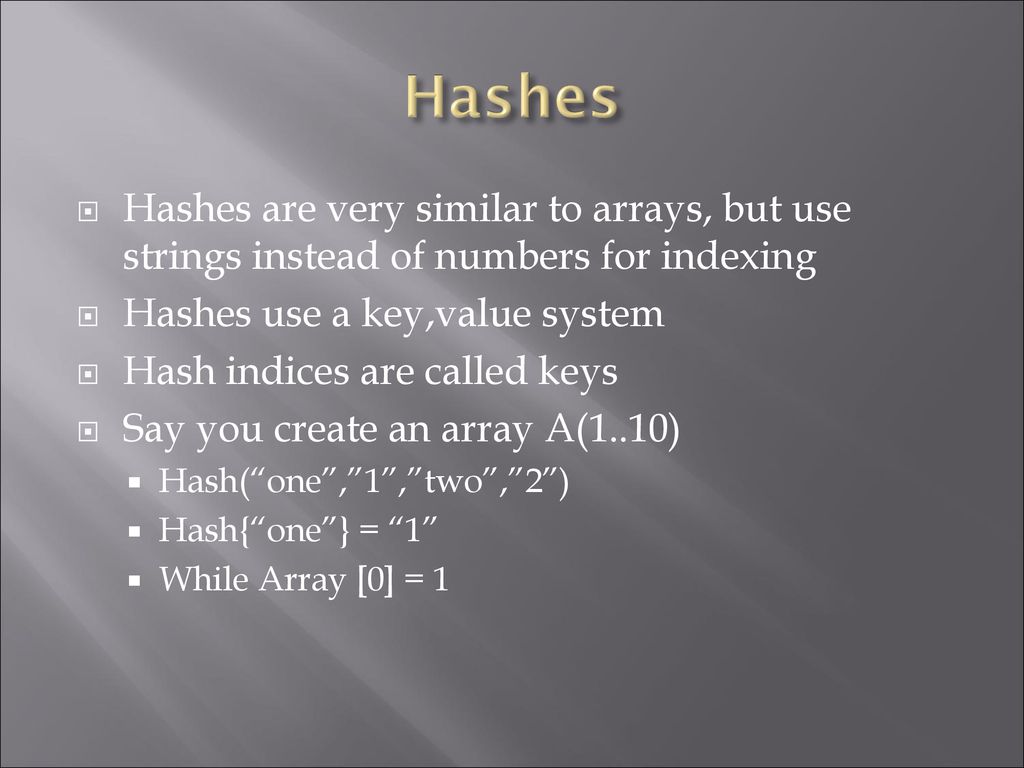 Hashes

Hashes are very similar to arrays, but use strings instead of numbers for indexing

Hashes use a key,value system

Hash indices are called keys

Say you create an array A(1..10)

Hash(“one”,”1”,”two”,”2”)

Hash{“one”} = “1”

While Array [0] = 1